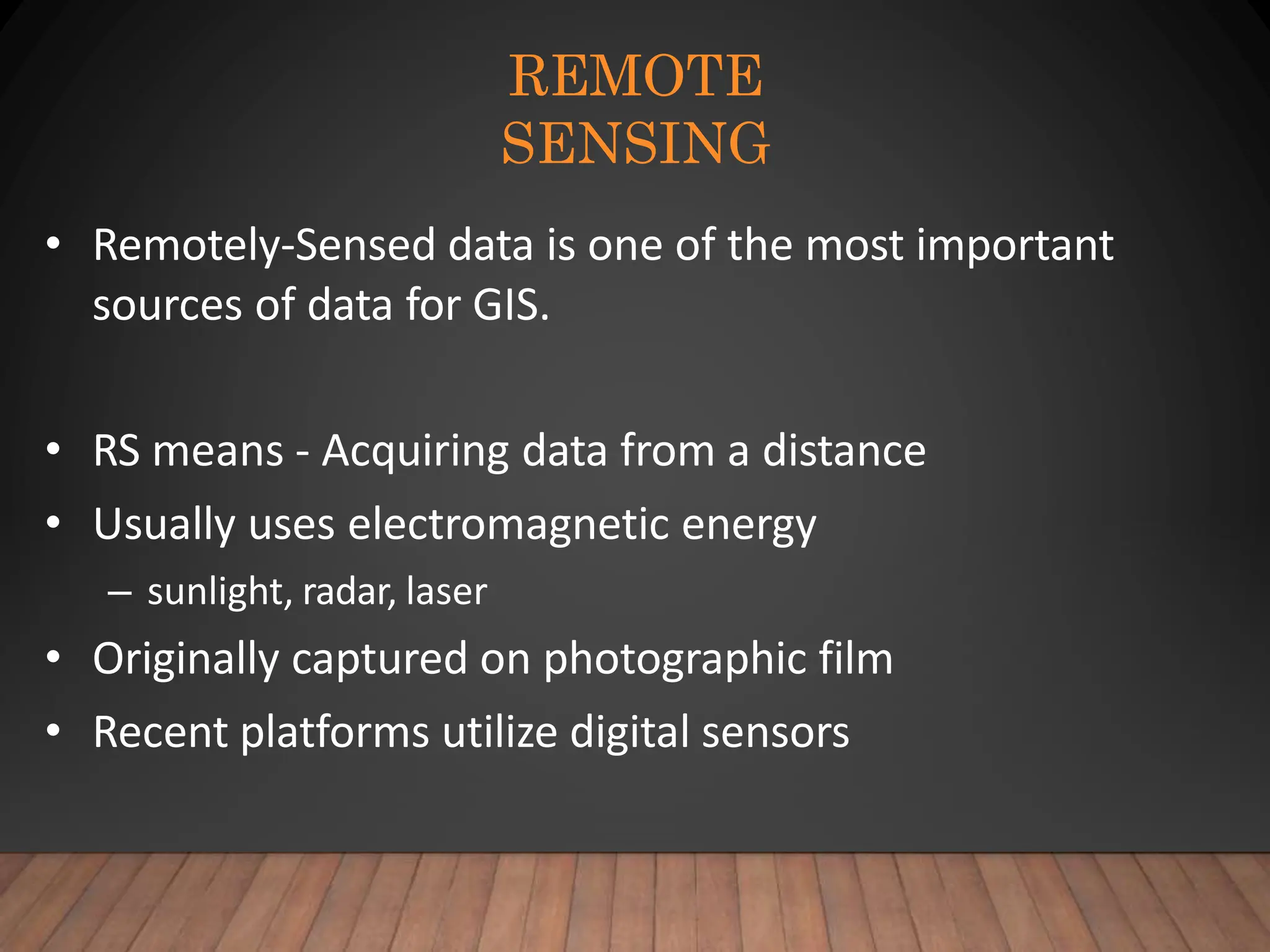 REMOTE SENSING

• Remotely-Sensed data is one of the most important sources of data for GIS.

• RS means - Acquiring data from a distance
• Usually uses electromagnetic energy
– sunlight, radar, laser
• Originally captured on photographic film
• Recent platforms utilize digital sensors